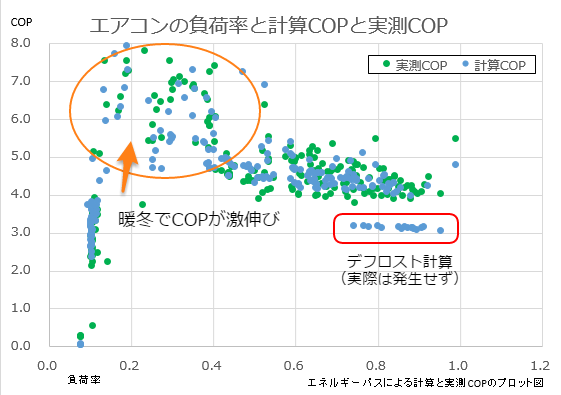 COP

エアコンの負荷率と計算COPと実測COP

実測COP
計算COP

8.0
7.0
6.0
5.0
4.0
3.0
2.0
1.0
0.0

暖冬でCOPが激伸び

デフロスト計算
（実際は発生せず）

0.0
0.2
0.4
0.6
0.8
1.0
1.2

負荷率

エネルギーパスによる計算と実測COPのプロット図